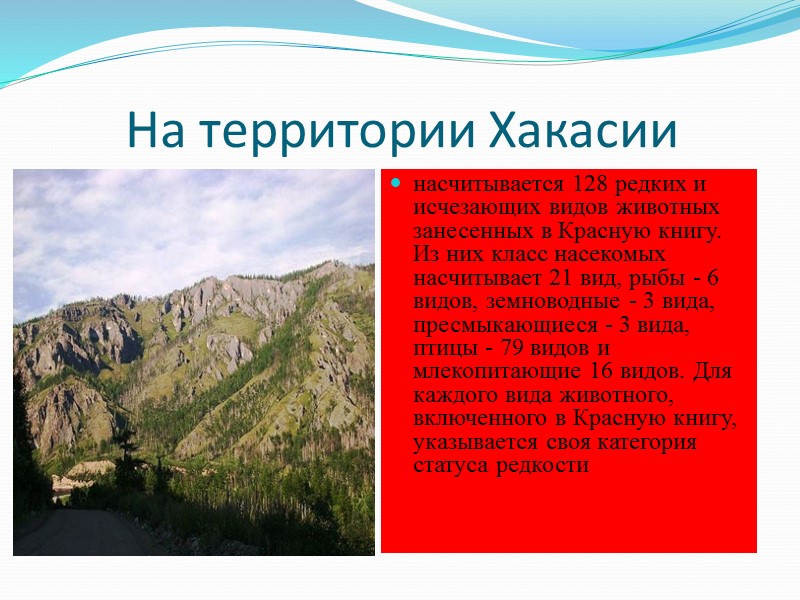 На территории Хакасии

насчитывается 128 редких и исчезающих видов животных занесенных в Красную книгу. Из них класс насекомых насчитывает 21 вид, рыбы - 6 видов, земноводные - 3 вида, пресмыкающиеся - 3 вида, птицы - 79 видов и млекопитающие 16 видов. Для каждого вида животного, включенного в Красную книгу, указывается своя категория статуса редкости